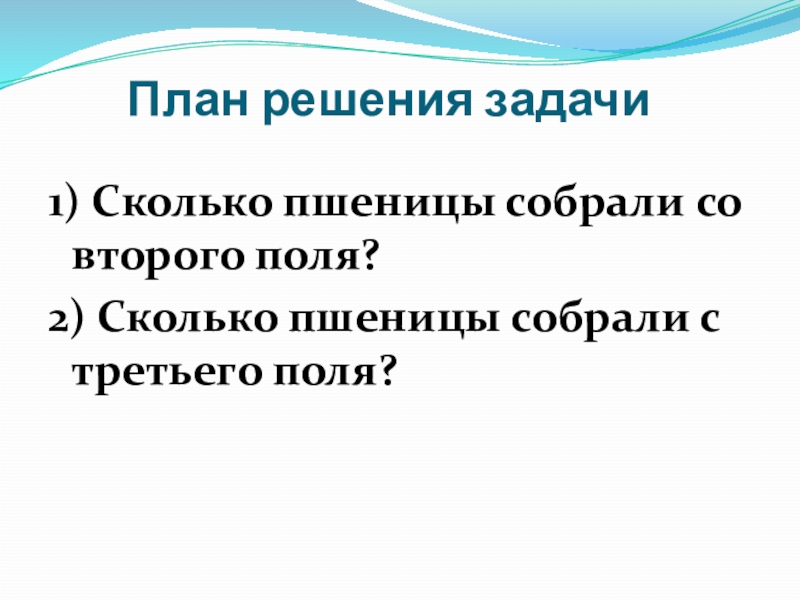 План решения задачи

1) Сколько пшеницы собрали со второго поля?

2) Сколько пшеницы собрали с третьего поля?